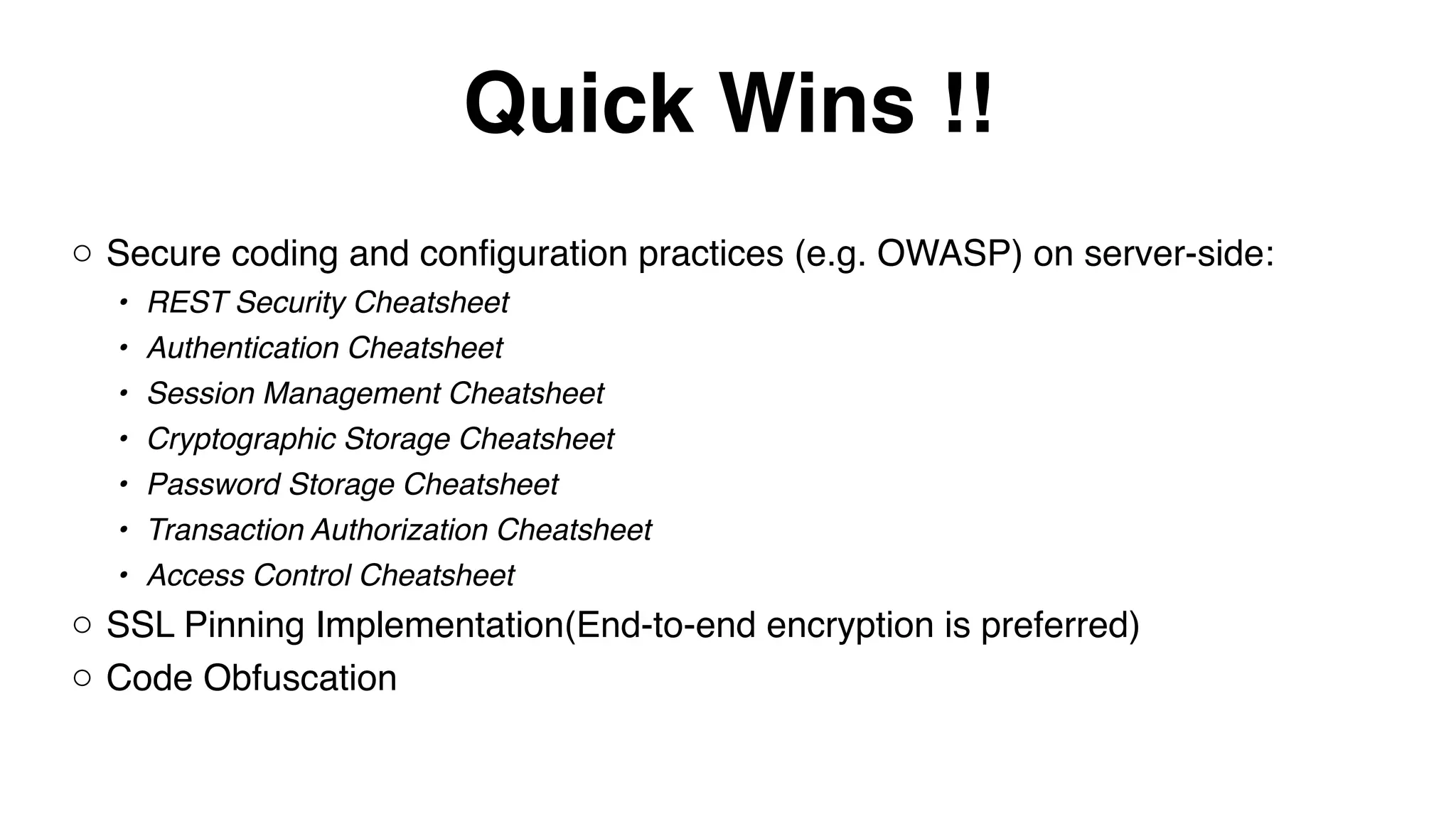 Quick Wins !!

○ Secure coding and configuration practices (e.g. OWASP) on server-side:
• REST Security Cheatsheet
• Authentication Cheatsheet
• Session Management Cheatsheet
• Cryptographic Storage Cheatsheet
• Password Storage Cheatsheet
• Transaction Authorization Cheatsheet
• Access Control Cheatsheet
○ SSL Pinning Implementation(End-to-end encryption is preferred)
○ Code Obfuscation